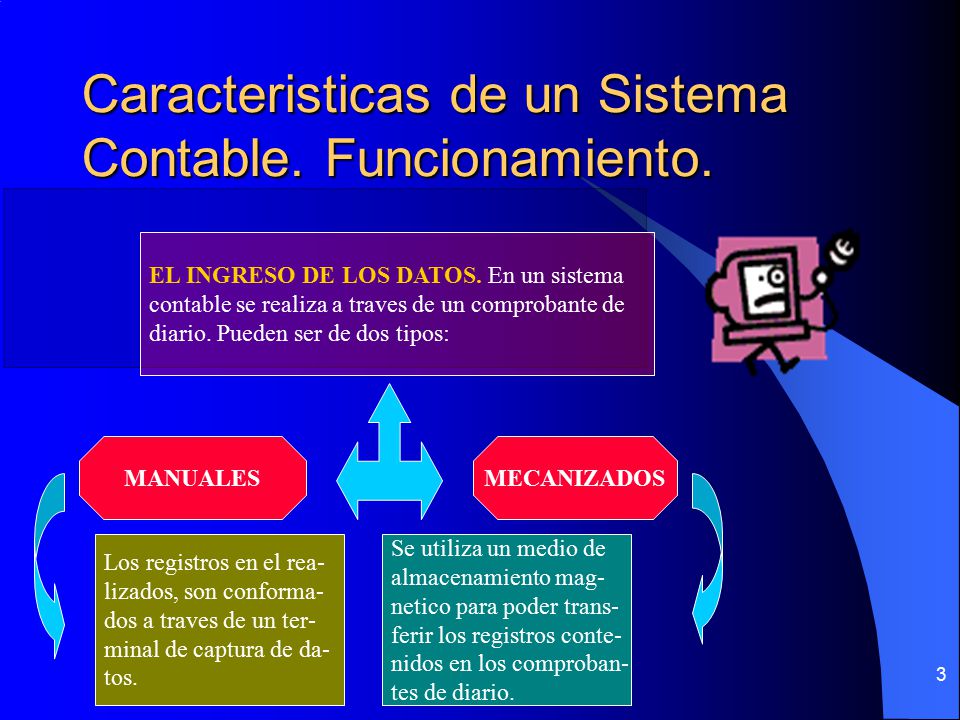 Caracteristicas de un Sistema Contable. Funcionamiento.

EL INGRESO DE LOS DATOS. En un sistema contable se realiza a traves de un comprobante de diario. Pueden ser de dos tipos:

MANUALES

MECANIZADOS

Los registros en el realizados, son conformados a traves de un terminal de captura de datos.

Se utiliza un medio de almacenamiento magnetico para poder transferir los registros contenidos en los comprobantes de diario.

3